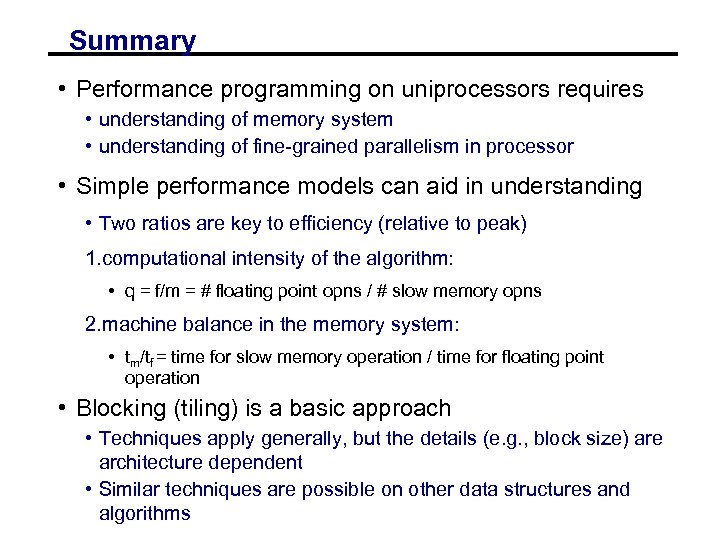 Summary

• Performance programming on uniprocessors requires
  • understanding of memory system
  • understanding of fine-grained parallelism in processor

• Simple performance models can aid in understanding
  • Two ratios are key to efficiency (relative to peak)
  1.computational intensity of the algorithm:
    • q = f/m = # floating point opns / # slow memory opns
  2.machine balance in the memory system:
    • $t_m/t_f$ = time for slow memory operation / time for floating point operation

• Blocking (tiling) is a basic approach
  • Techniques apply generally, but the details (e.g., block size) are architecture dependent
  • Similar techniques are possible on other data structures and algorithms